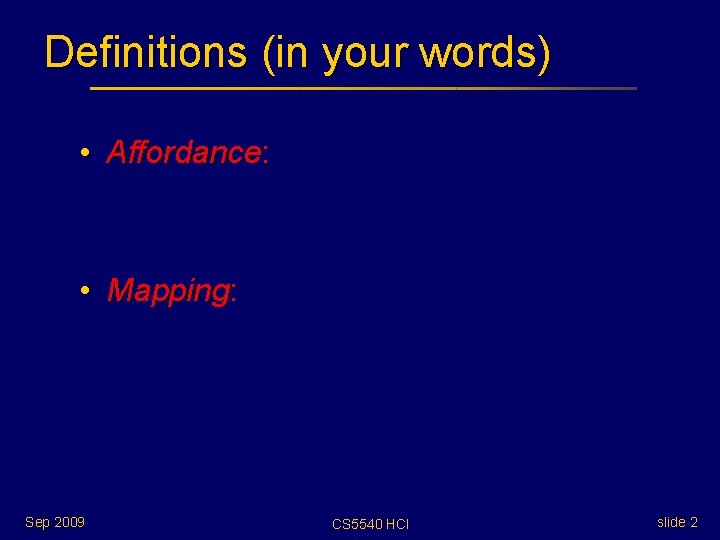 Definitions (in your words)

• Affordance:

• Mapping:

Sep 2009

CS5540 HCI

slide 2